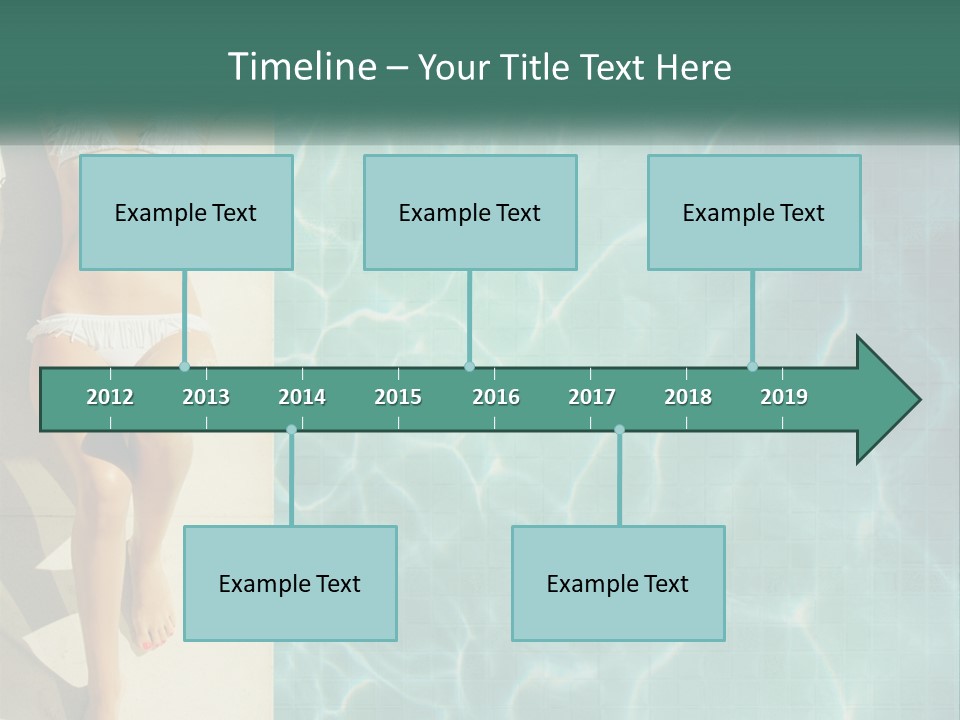 Timeline – Your Title Text Here

Example Text

Example Text

Example Text

2012 2013 2014 2015 2016 2017 2018 2019

Example Text

Example Text